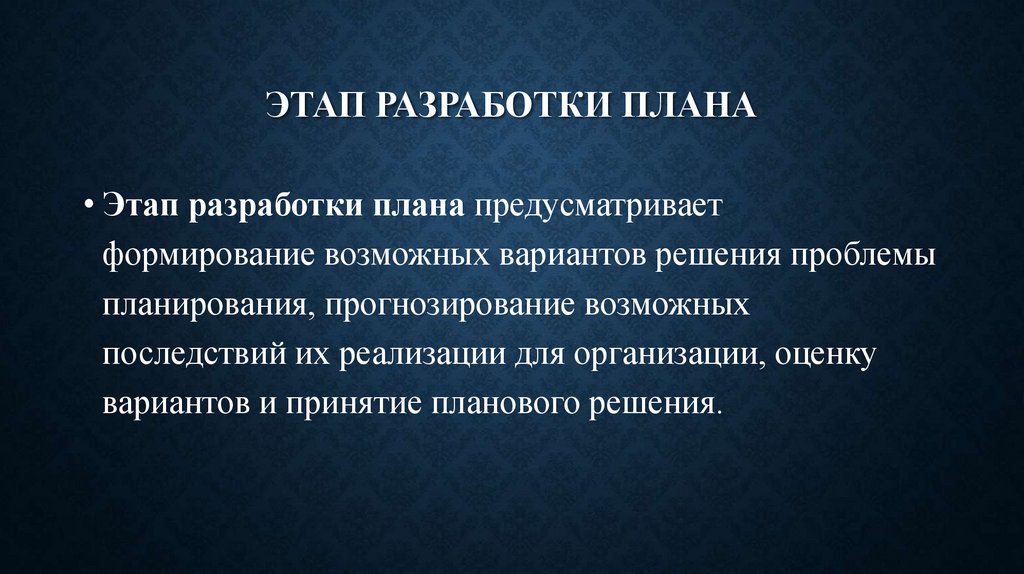 ЭТАП РАЗРАБОТКИ ПЛАНА

• Этап разработки плана предусматривает формирование возможных вариантов решения проблемы планирования, прогнозирование возможных последствий их реализации для организации, оценку вариантов и принятие планового решения.